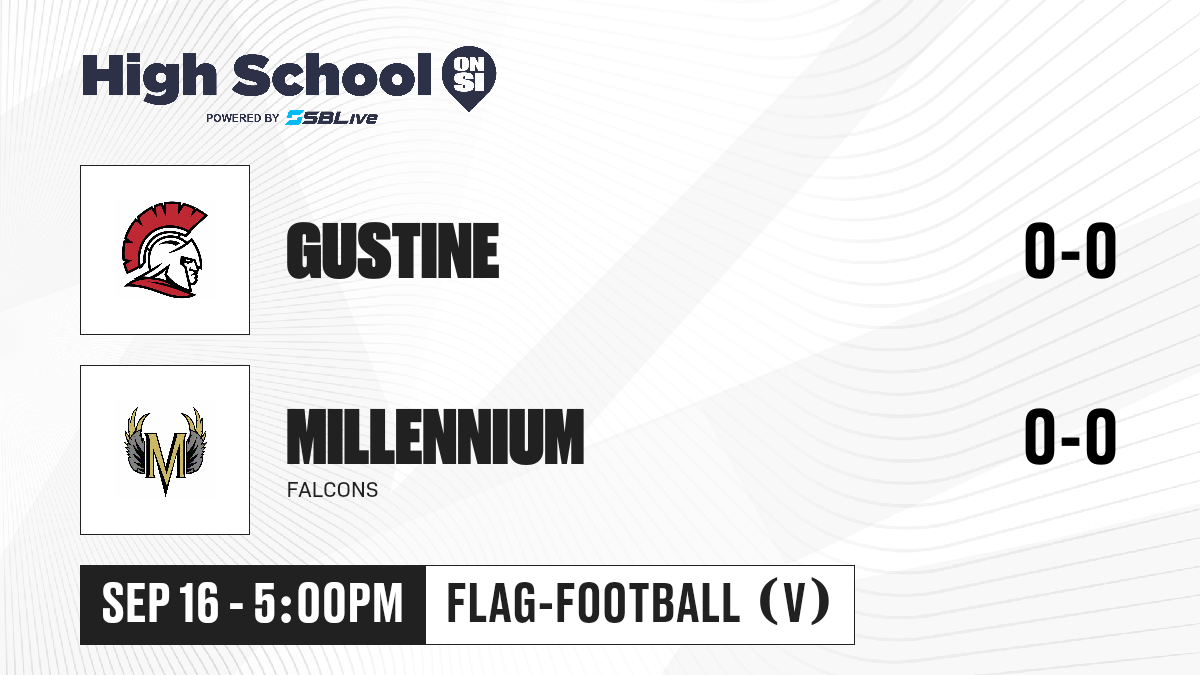 High School ON SI
POWERED BY SBLive

GUSTINE
0-0

M
MILLENNIUM
FALCONS
0-0

SEP 16 - 5:00PM
FLAG-FOOTBALL (V)